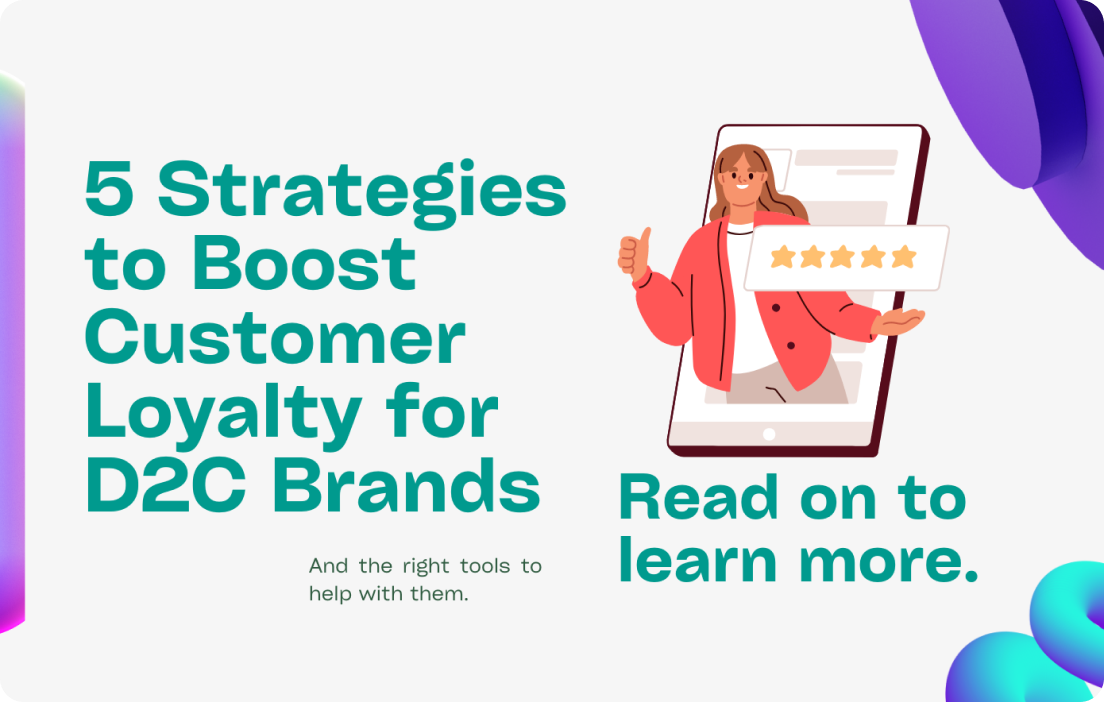 5 Strategies to Boost Customer Loyalty for D2C Brands

And the right tools to help with them.

Read on to learn more.